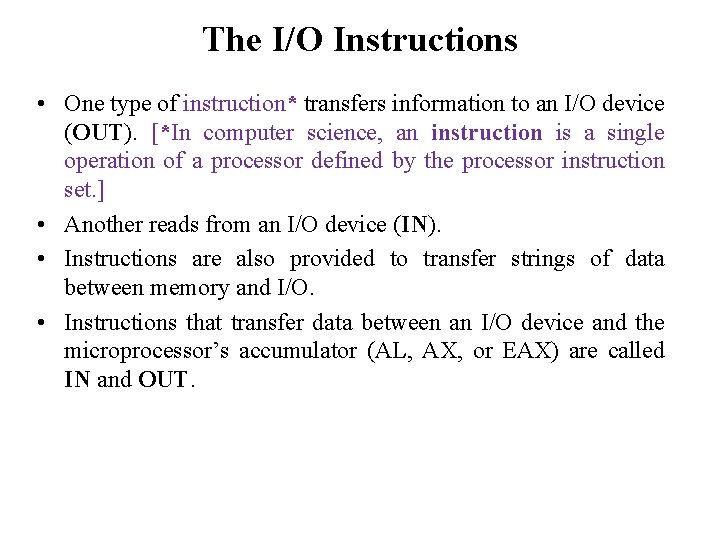 The I/O Instructions

• One type of instruction* transfers information to an I/O device (OUT). [*In computer science, an instruction is a single operation of a processor defined by the processor instruction set.]

• Another reads from an I/O device (IN).

• Instructions are also provided to transfer strings of data between memory and I/O.

• Instructions that transfer data between an I/O device and the microprocessor's accumulator (AL, AX, or EAX) are called IN and OUT.